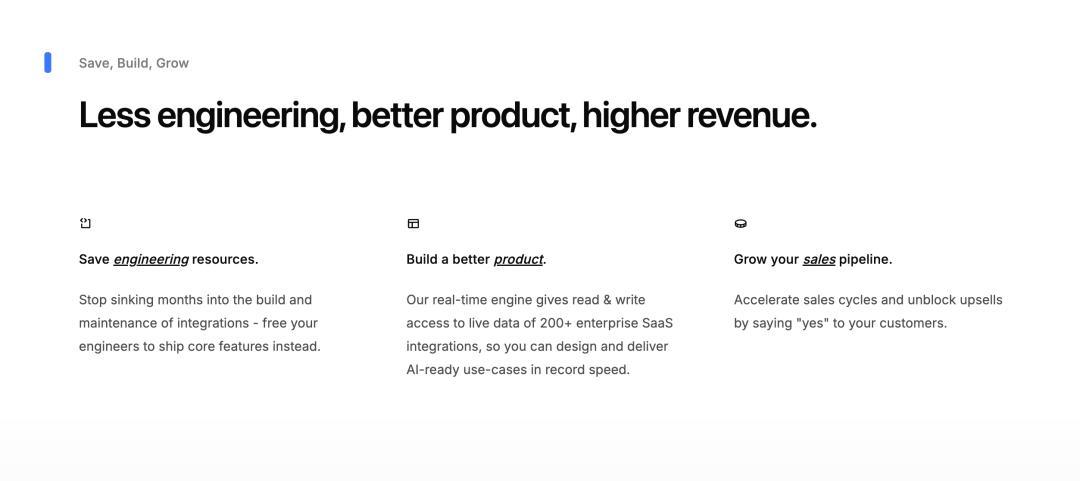 Save, Build, Grow

Less engineering, better product, higher revenue.

Save engineering resources.

Stop sinking months into the build and maintenance of integrations - free your engineers to ship core features instead.

Build a better product.

Our real-time engine gives read & write access to live data of 200+ enterprise SaaS integrations, so you can design and deliver AI-ready use-cases in record speed.

Grow your sales pipeline.

Accelerate sales cycles and unblock upsells by saying "yes" to your customers.